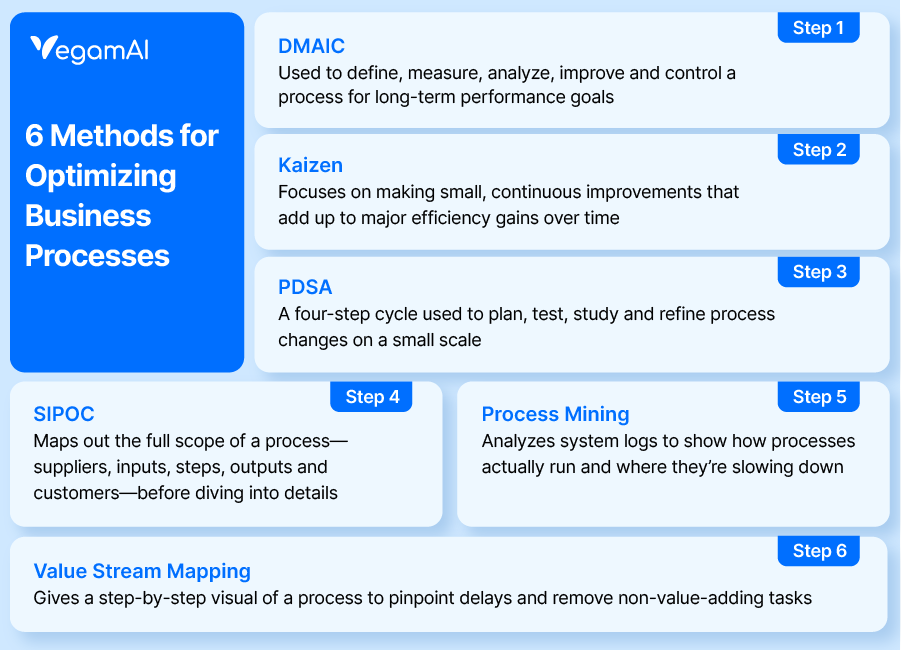 VegamAI

6 Methods for Optimizing Business Processes

Step 1
DMAIC
Used to define, measure, analyze, improve and control a process for long-term performance goals

Step 2
Kaizen
Focuses on making small, continuous improvements that add up to major efficiency gains over time

Step 3
PDSA
A four-step cycle used to plan, test, study and refine process changes on a small scale

Step 4
SIPOC
Maps out the full scope of a process—suppliers, inputs, steps, outputs and customers—before diving into details

Step 5
Process Mining
Analyzes system logs to show how processes actually run and where they're slowing down

Step 6
Value Stream Mapping
Gives a step-by-step visual of a process to pinpoint delays and remove non-value-adding tasks